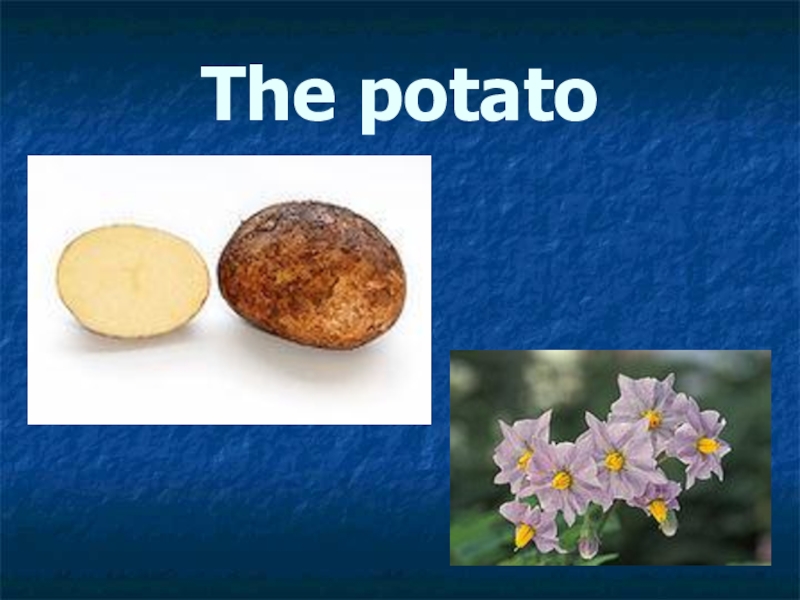 The potato